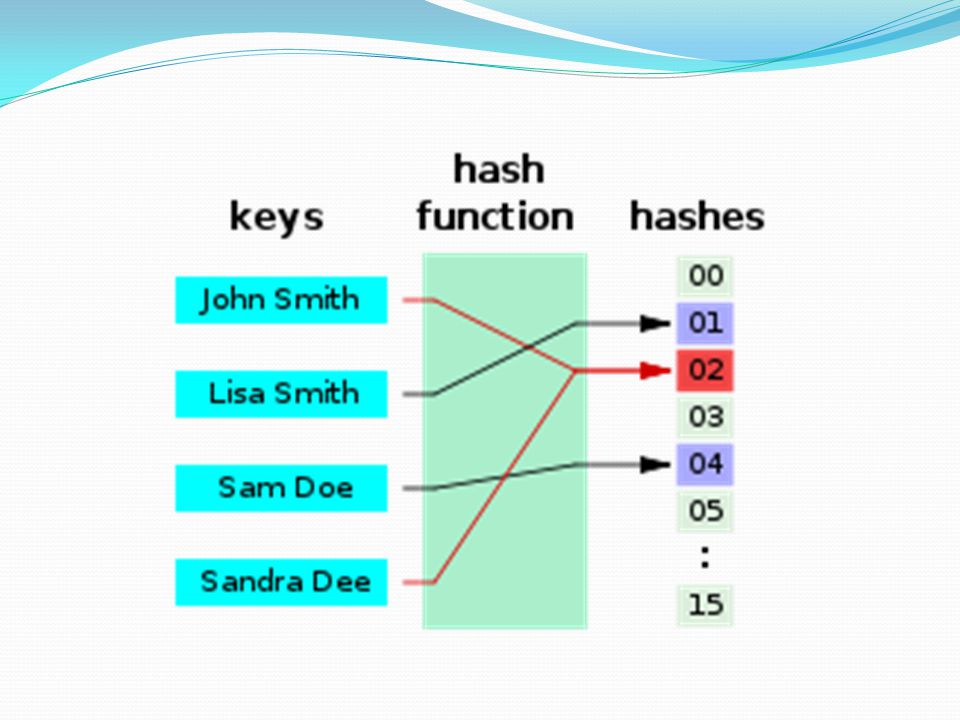 keys

hash function

hashes

John Smith

Lisa Smith

Sam Doe

Sandra Dee

00
01
02
03
04
05
:
15